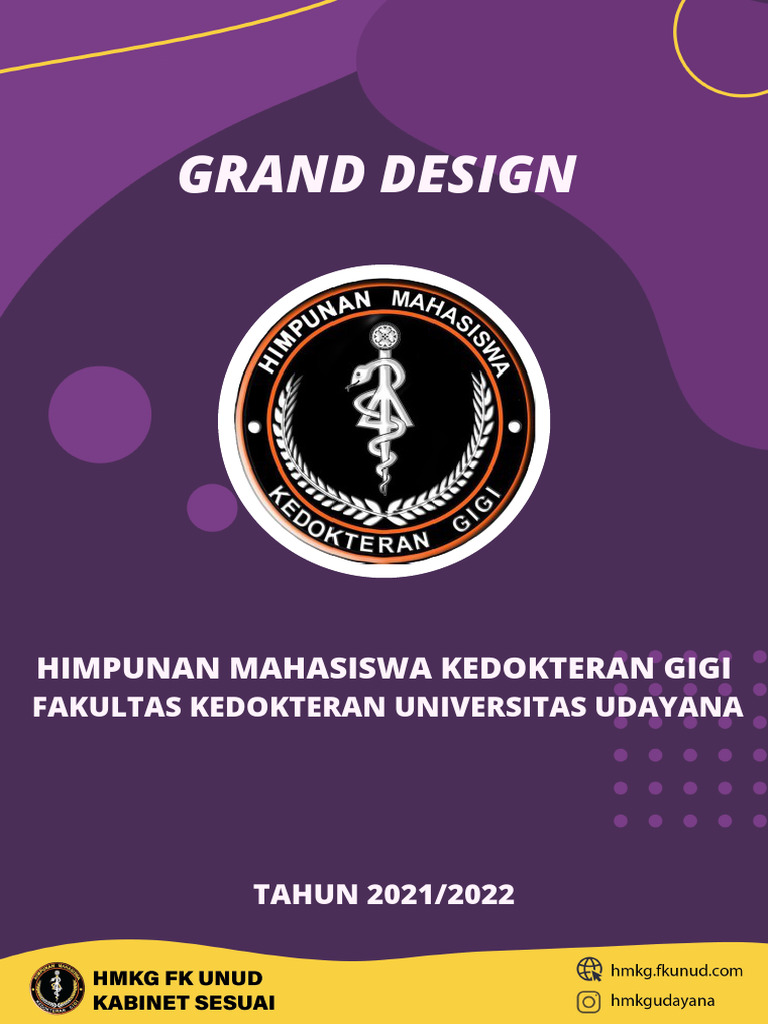 GRAND DESIGN

HIMPUNAN MAHASISWA
KEDOKTERAN GIGI

HIMPUNAN MAHASISWA KEDOKTERAN GIGI
FAKULTAS KEDOKTERAN UNIVERSITAS UDAYANA

TAHUN 2021/2022

HMKG FK UNUD
KABINET SESUAI

hmkg.fkunud.com
hmkgudayana